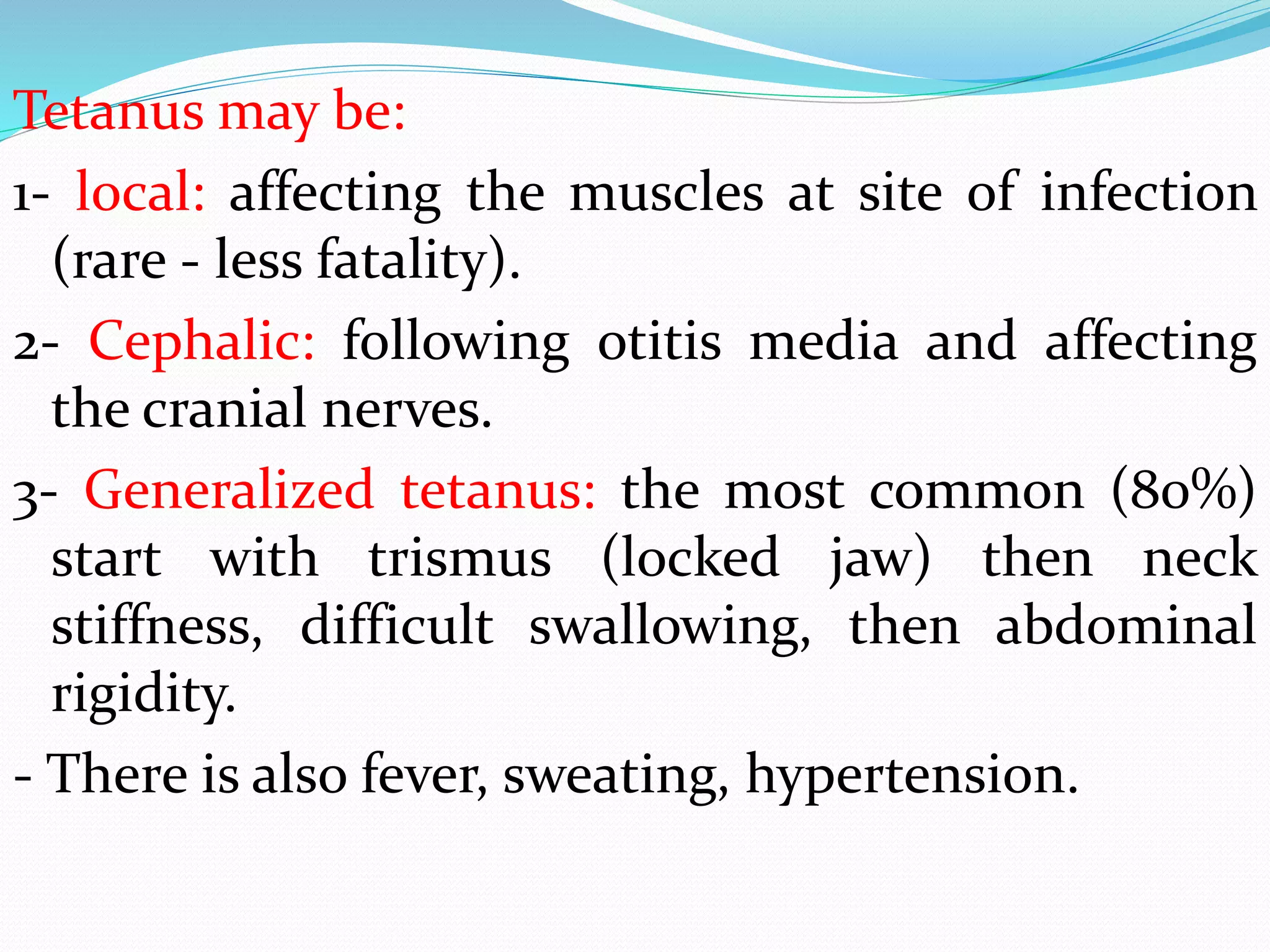 Tetanus may be:

1- local: affecting the muscles at site of infection (rare - less fatality).

2- Cephalic: following otitis media and affecting the cranial nerves.

3- Generalized tetanus: the most common (80%) start with trismus (locked jaw) then neck stiffness, difficult swallowing, then abdominal rigidity.

- There is also fever, sweating, hypertension.